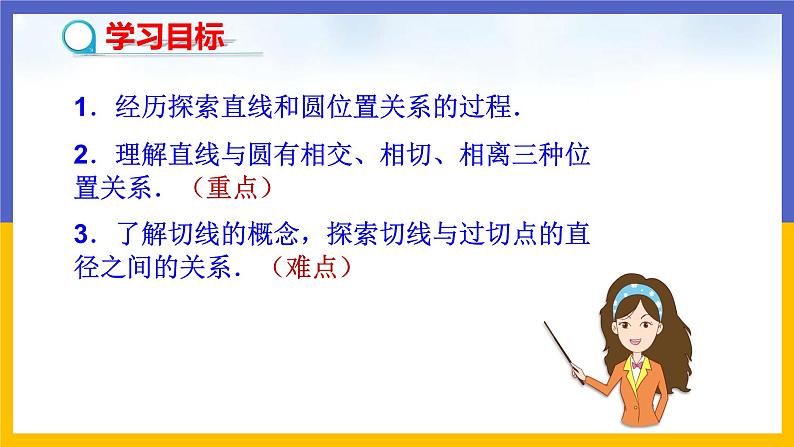 学习目标

1．经历探索直线和圆位置关系的过程．

2．理解直线与圆有相交、相切、相离三种位置关系．（重点）

3．了解切线的概念，探索切线与过切点的直径之间的关系．（难点）